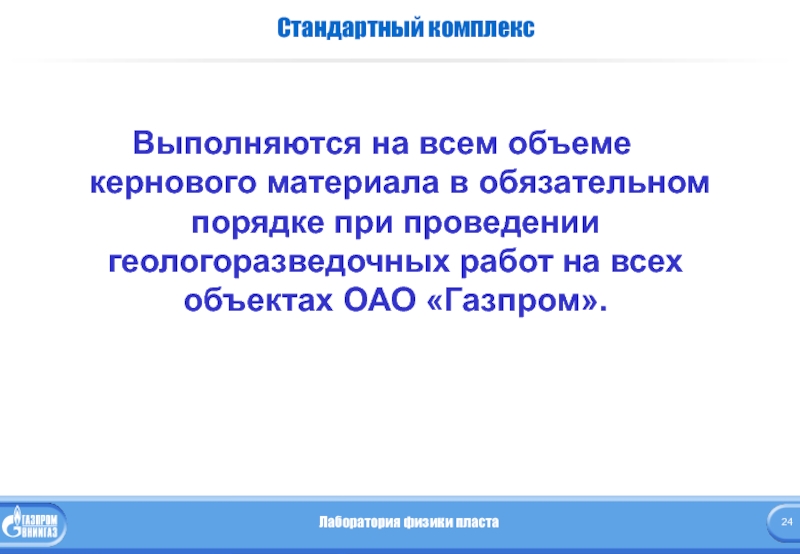 Стандартный комплекс

Выполняются на всем объеме кернового материала в обязательном порядке при проведении геологоразведочных работ на всех объектах ОАО «Газпром».

ГАЗПРОМ ВНИИГАЗ

Лаборатория физики пласта

24